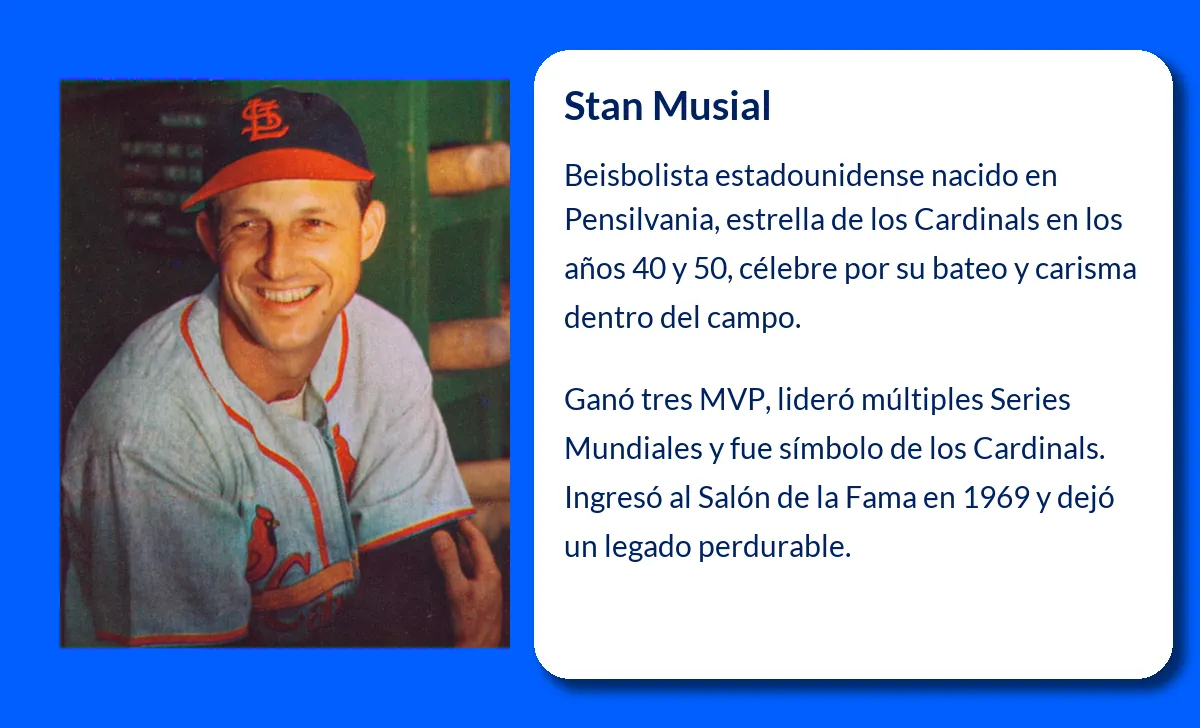 Stan Musial

Beisbolista estadounidense nacido en Pensilvania, estrella de los Cardinals en los años 40 y 50, célebre por su bateo y carisma dentro del campo.

Ganó tres MVP, lideró múltiples Series Mundiales y fue símbolo de los Cardinals. Ingresó al Salón de la Fama en 1969 y dejó un legado perdurable.